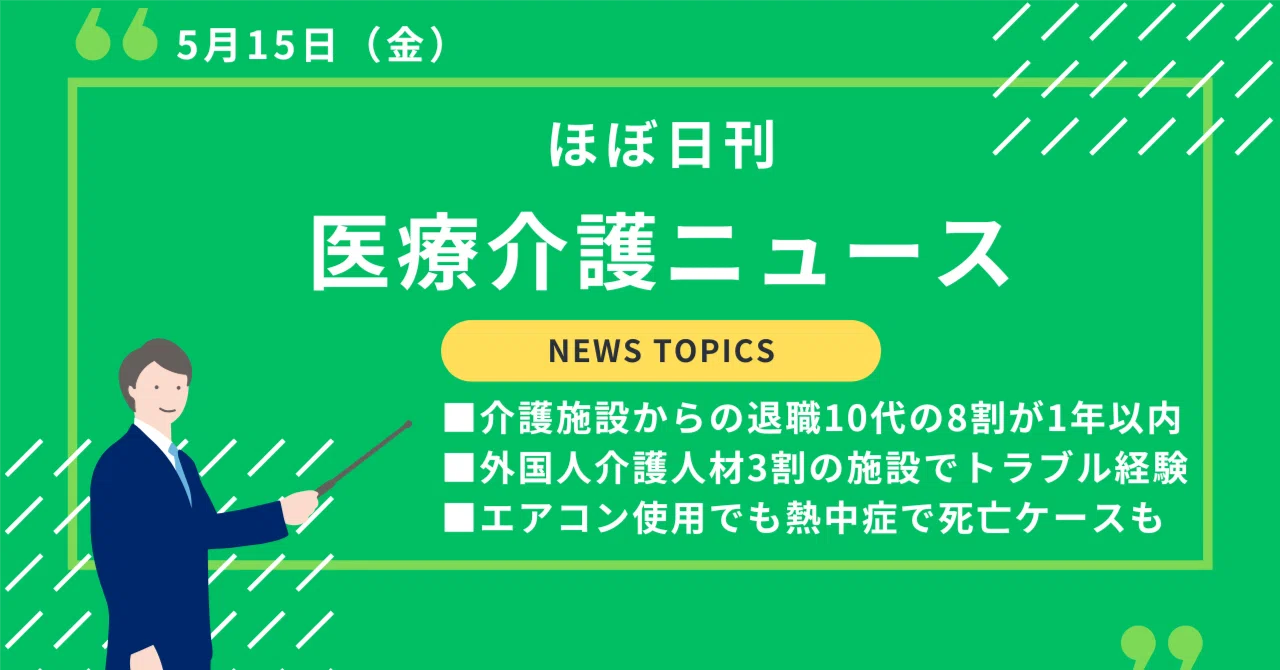 5月15日（金）

ほぼ日刊

医療介護ニュース

NEWS TOPICS

■介護施設からの退職10代の8割が1年以内
■外国人介護人材3割の施設でトラブル経験
■エアコン使用でも熱中症で死亡ケースも